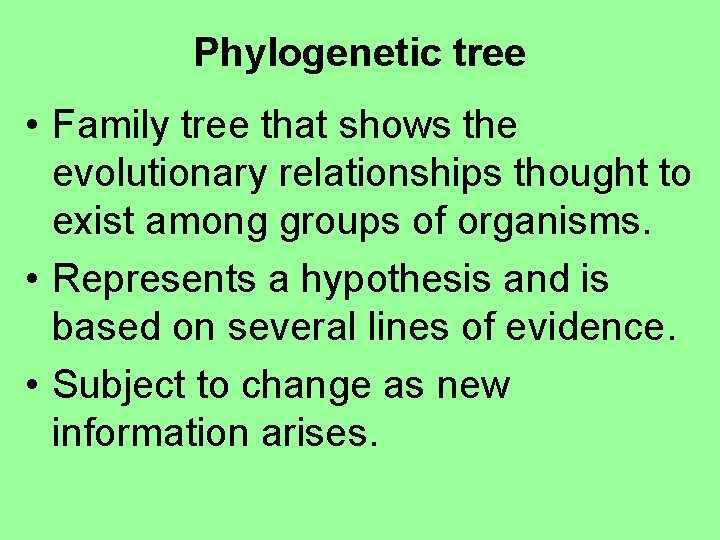 Phylogenetic tree

• Family tree that shows the evolutionary relationships thought to exist among groups of organisms.
• Represents a hypothesis and is based on several lines of evidence.
• Subject to change as new information arises.